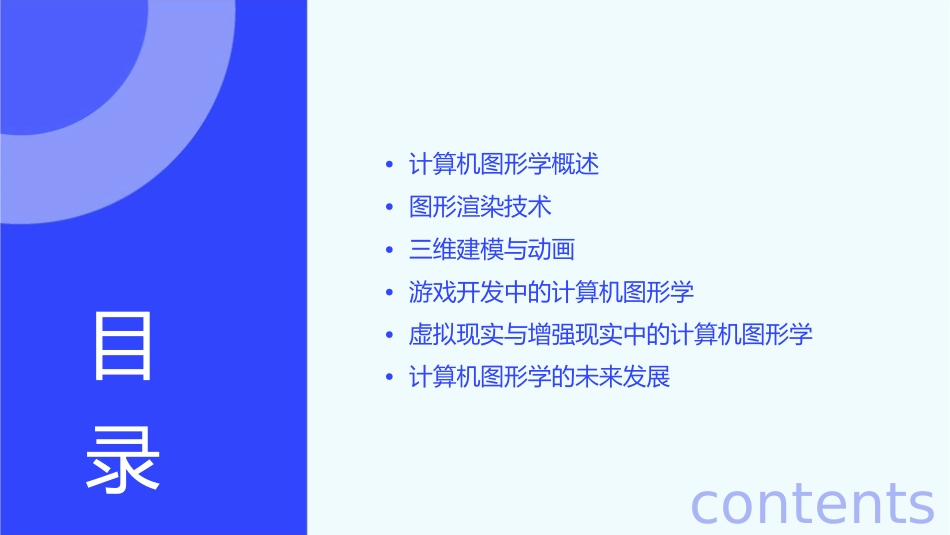 目录

• 计算机图形学概述
• 图形渲染技术
• 三维建模与动画
• 游戏开发中的计算机图形学
• 虚拟现实与增强现实中的计算机图形学
• 计算机图形学的未来发展

contents